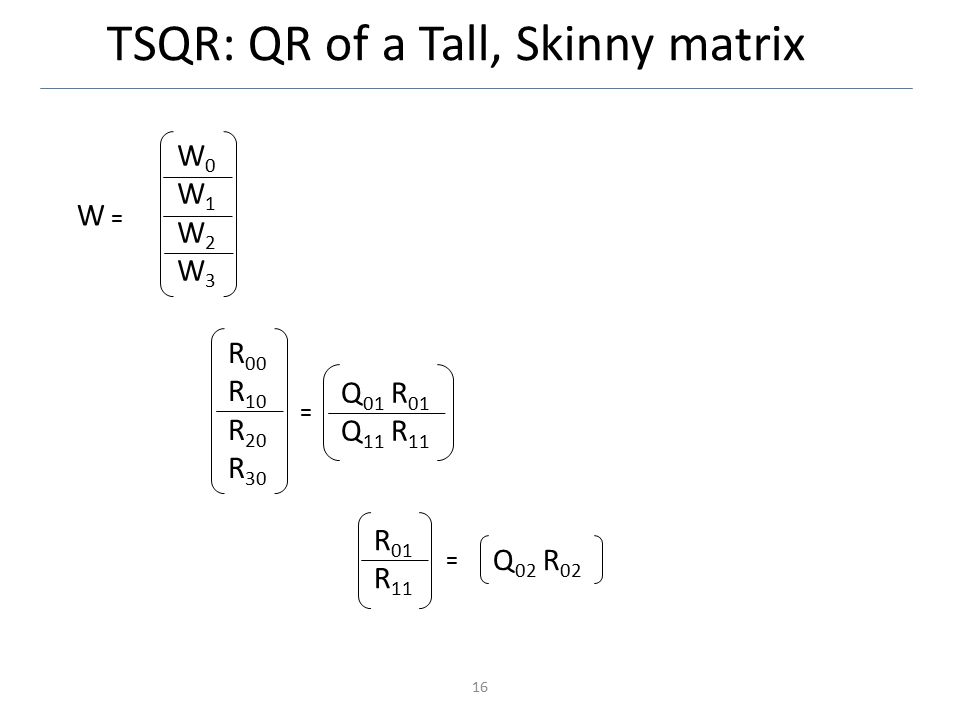 TSQR: QR of a Tall, Skinny matrix

$W = \begin{pmatrix} W_0 \\ \hline W_1 \\ \hline W_2 \\ \hline W_3 \end{pmatrix}$

$\begin{pmatrix} R_{00} \\ R_{10} \\ \hline R_{20} \\ R_{30} \end{pmatrix} = \begin{pmatrix} Q_{01} R_{01} \\ \hline Q_{11} R_{11} \end{pmatrix}$

$\begin{pmatrix} R_{01} \\ \hline R_{11} \end{pmatrix} = \begin{pmatrix} Q_{02} R_{02} \end{pmatrix}$

16